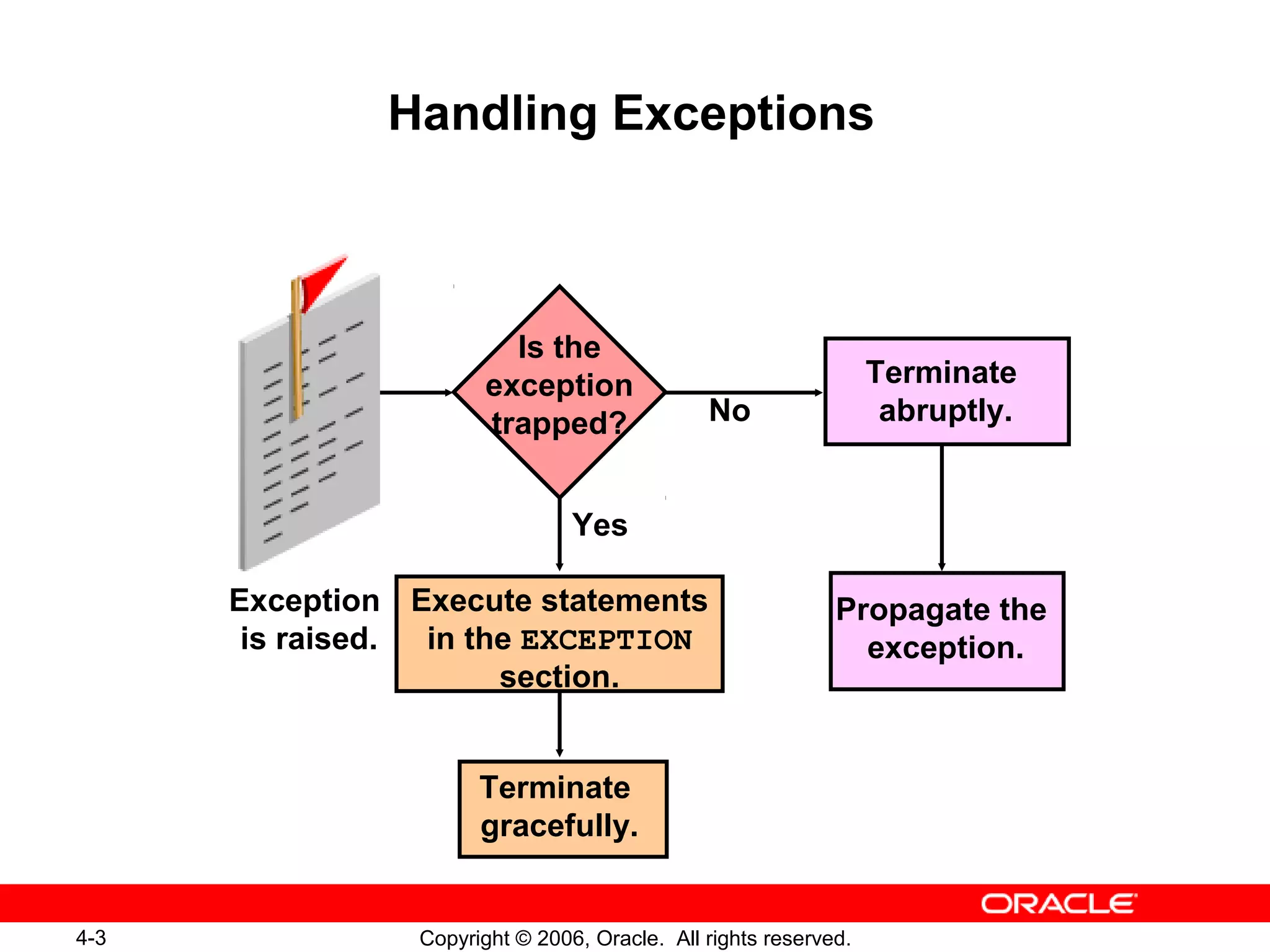 Handling Exceptions

Exception is raised.

Is the exception trapped?

No

Terminate abruptly.

Yes

Execute statements in the EXCEPTION section.

Propagate the exception.

Terminate gracefully.

ORACLE

4-3

Copyright © 2006, Oracle. All rights reserved.